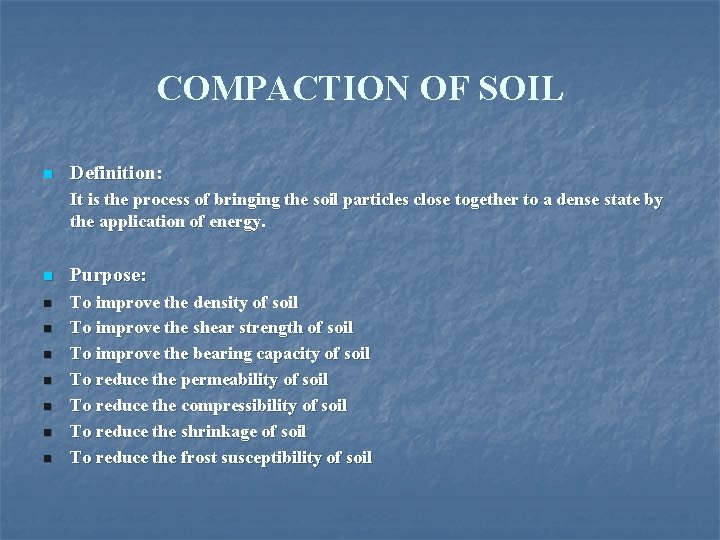 COMPACTION OF SOIL

- Definition:
It is the process of bringing the soil particles close together to a dense state by the application of energy.

- Purpose:
- To improve the density of soil
- To improve the shear strength of soil
- To improve the bearing capacity of soil
- To reduce the permeability of soil
- To reduce the compressibility of soil
- To reduce the shrinkage of soil
- To reduce the frost susceptibility of soil